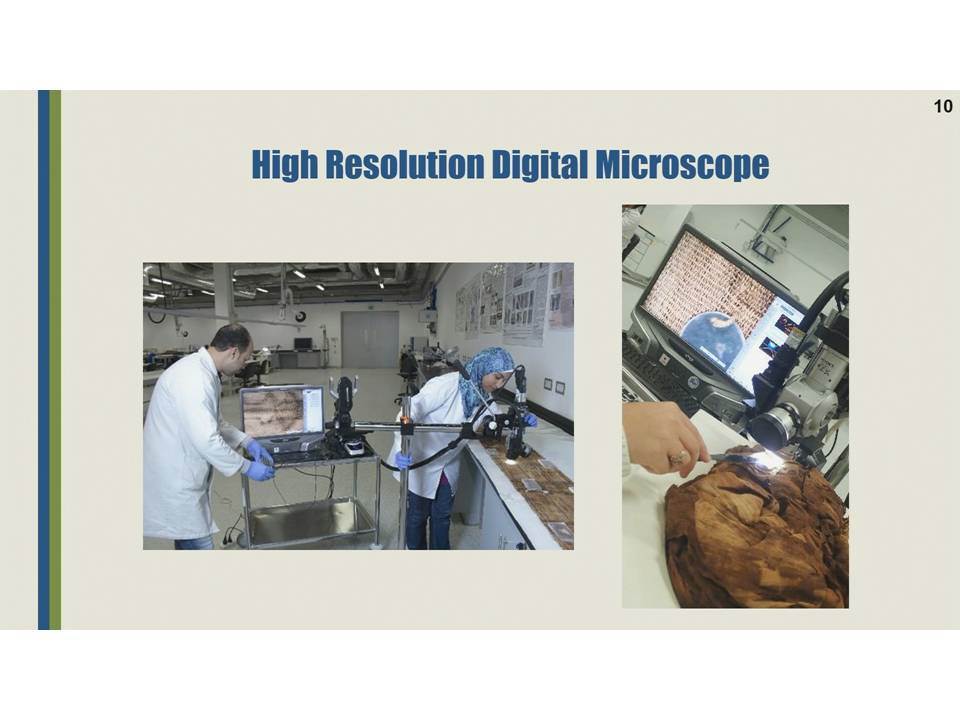 10

High Resolution Digital Microscope